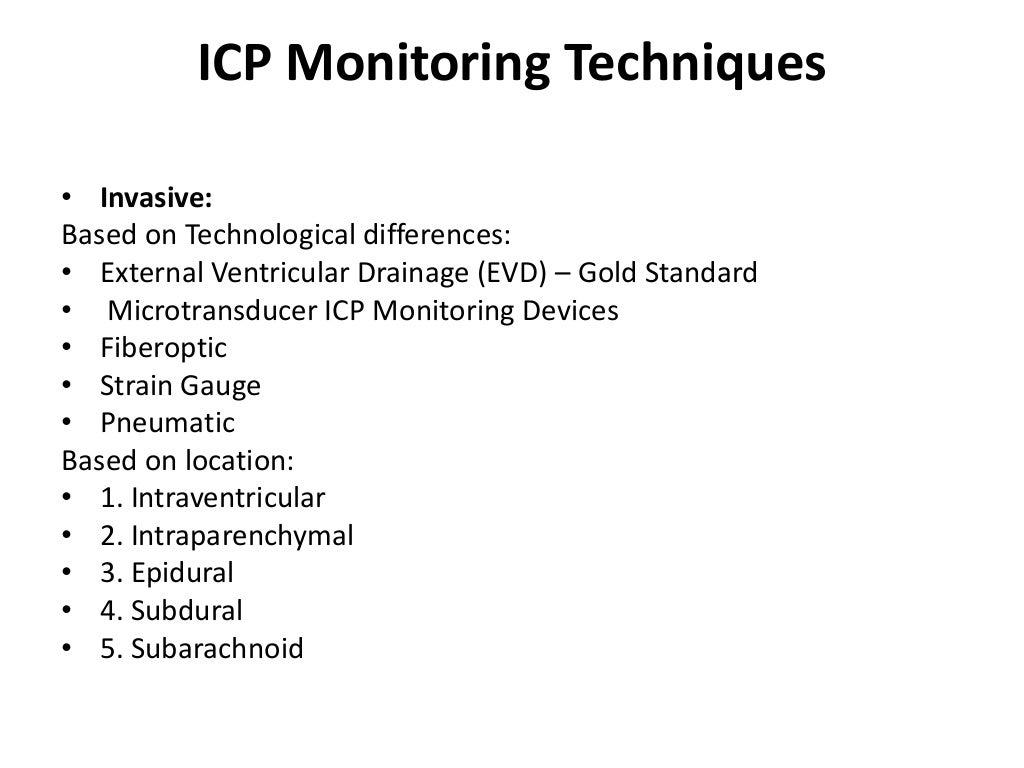 ICP Monitoring Techniques

• Invasive:
Based on Technological differences:
• External Ventricular Drainage (EVD) – Gold Standard
• Microtransducer ICP Monitoring Devices
• Fiberoptic
• Strain Gauge
• Pneumatic
Based on location:
• 1. Intraventricular
• 2. Intraparenchymal
• 3. Epidural
• 4. Subdural
• 5. Subarachnoid